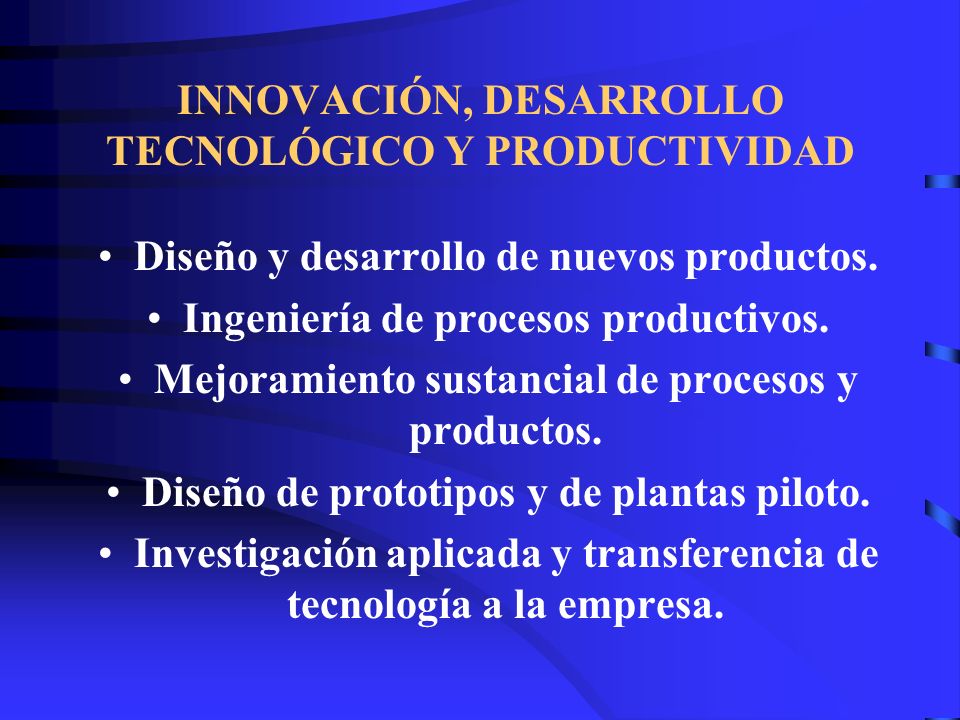 INNOVACIÓN, DESARROLLO TECNOLÓGICO Y PRODUCTIVIDAD

• Diseño y desarrollo de nuevos productos.
• Ingeniería de procesos productivos.
• Mejoramiento sustancial de procesos y productos.
• Diseño de prototipos y de plantas piloto.
• Investigación aplicada y transferencia de tecnología a la empresa.